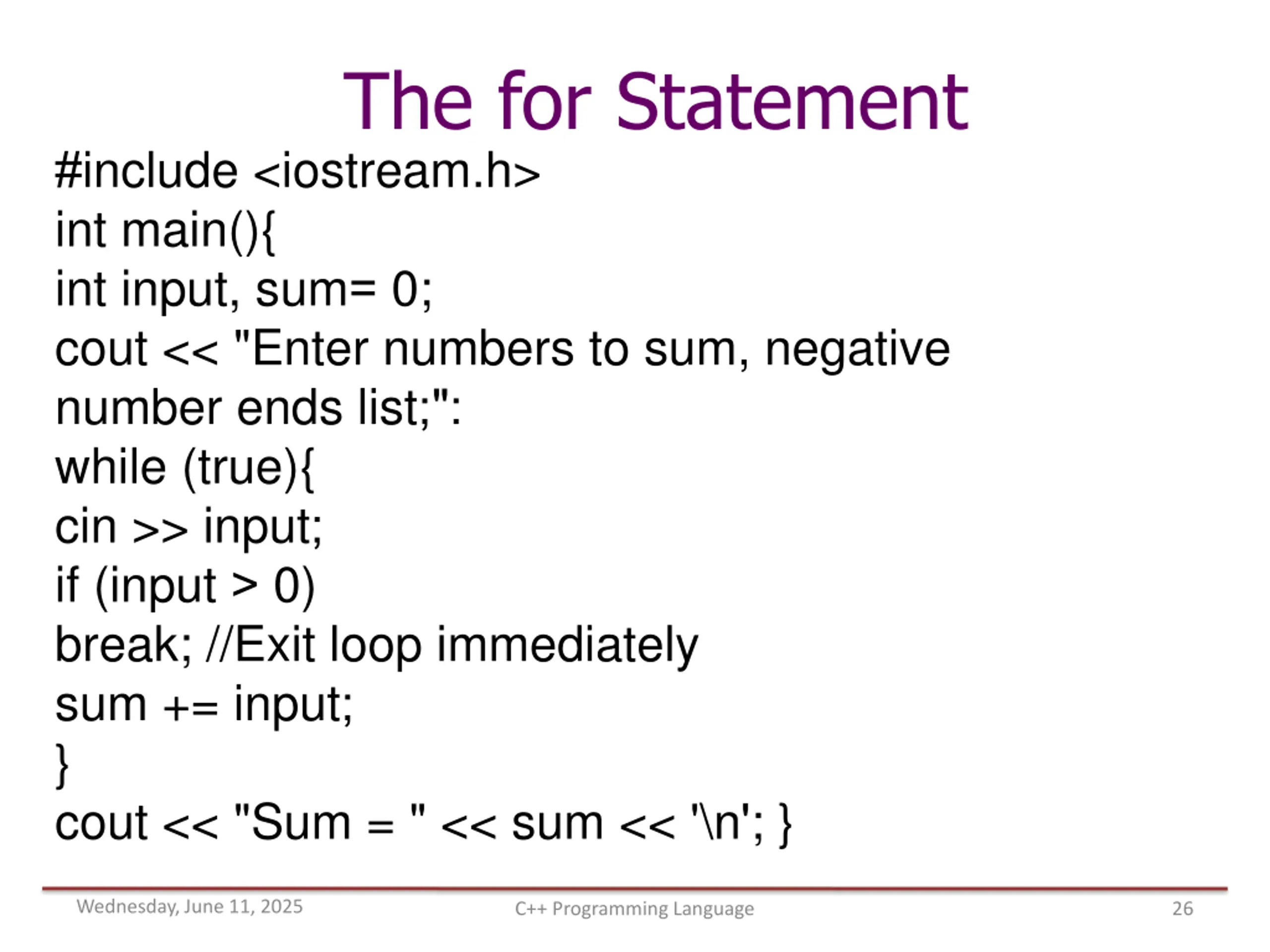 The for Statement

#include <iostream.h>
int main(){
int input, sum= 0;
cout << "Enter numbers to sum, negative number ends list;":
while (true){
cin >> input;
if (input > 0)
break; //Exit loop immediately
sum += input;
}
cout << "Sum = " << sum << '\n'; }

Wednesday, June 11, 2025
C++ Programming Language
26